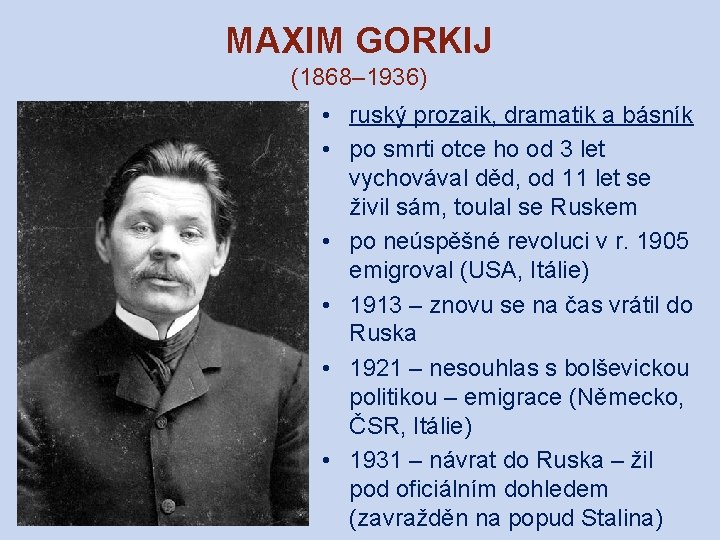 MAXIM GORKIJ
(1868–1936)

• ruský prozaik, dramatik a básník
• po smrti otce ho od 3 let vychovával děd, od 11 let se živil sám, toulal se Ruskem
• po neúspěšné revoluci v r. 1905 emigroval (USA, Itálie)
• 1913 – znovu se na čas vrátil do Ruska
• 1921 – nesouhlas s bolševickou politikou – emigrace (Německo, ČSR, Itálie)
• 1931 – návrat do Ruska – žil pod oficiálním dohledem (zavražděn na popud Stalina)